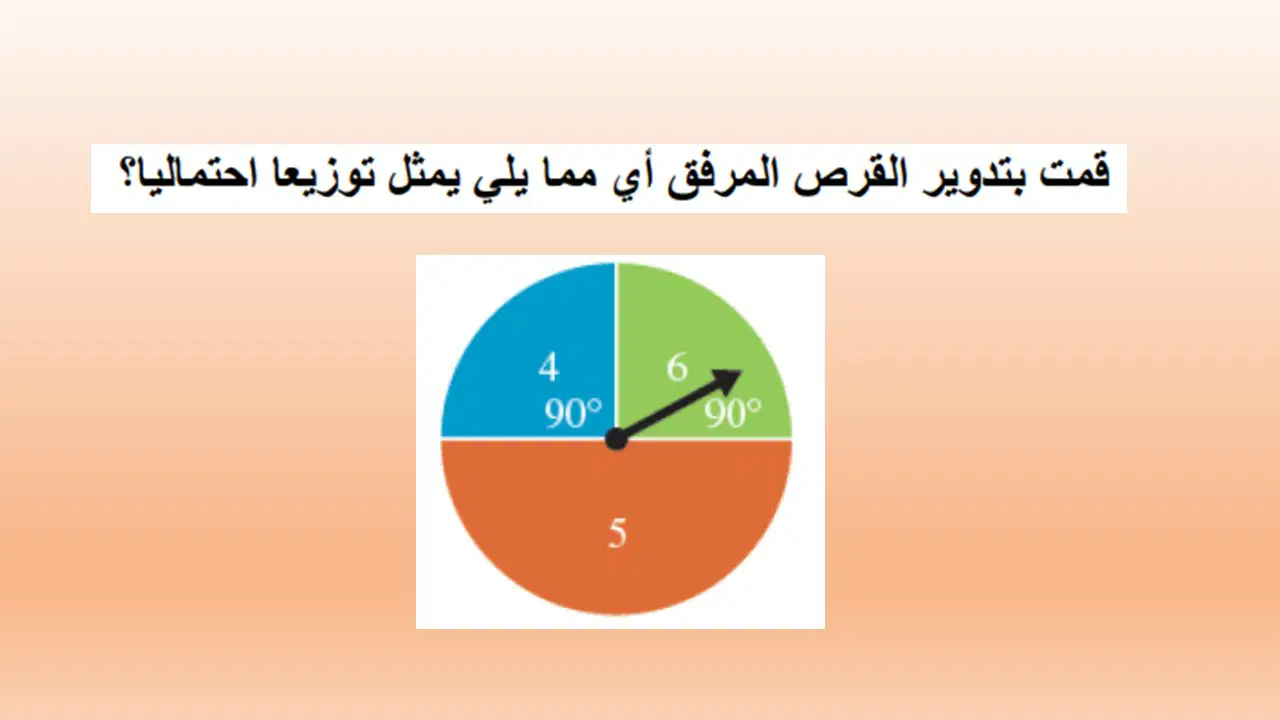 قمت بتدوير القرص المرفق أي مما يلي يمثل توزيعا احتماليا؟

4
$90°$
6
$90°$
5